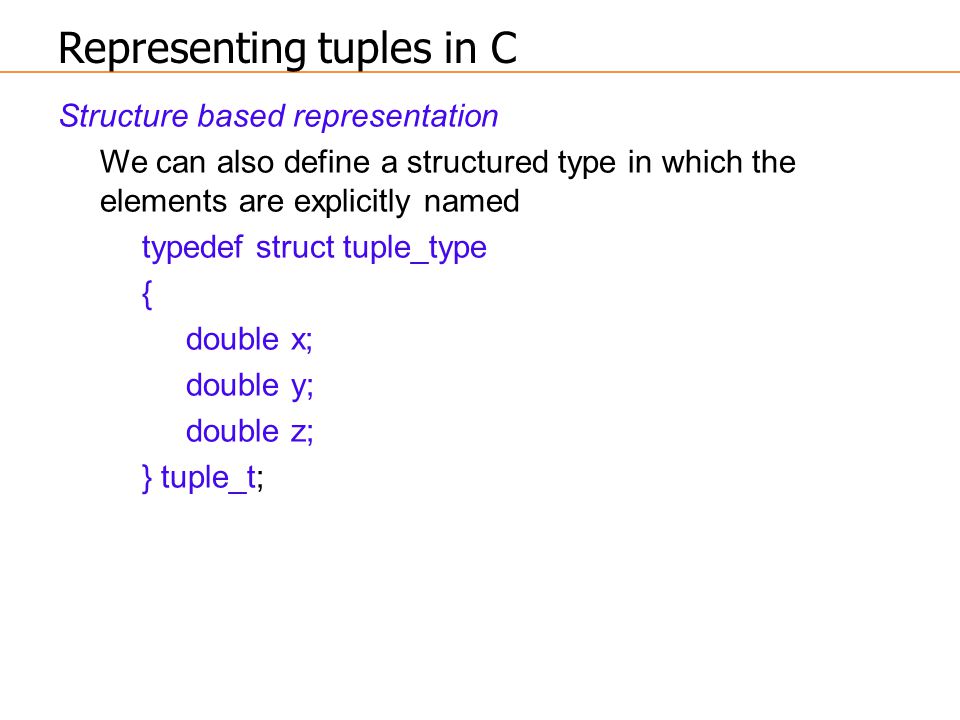 Representing tuples in C

Structure based representation

We can also define a structured type in which the elements are explicitly named

typedef struct tuple_type
{
double x;
double y;
double z;
} tuple_t;